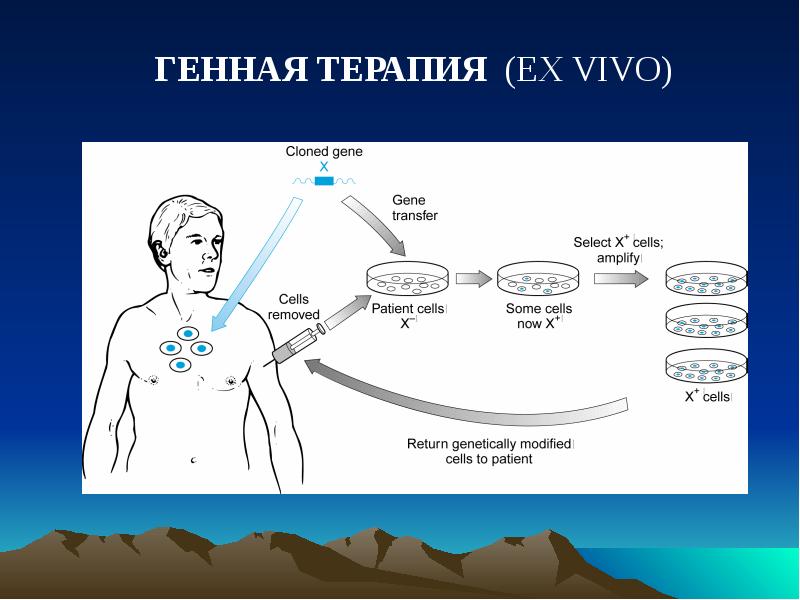 ГЕННАЯ ТЕРАПИЯ (EX VIVO)

Cloned gene
X

Gene transfer

Cells removed

Patient cells $X^-$

Some cells now $X^+$

Select $X^+$ cells; amplify

$X^+$ cells

Return genetically modified cells to patient